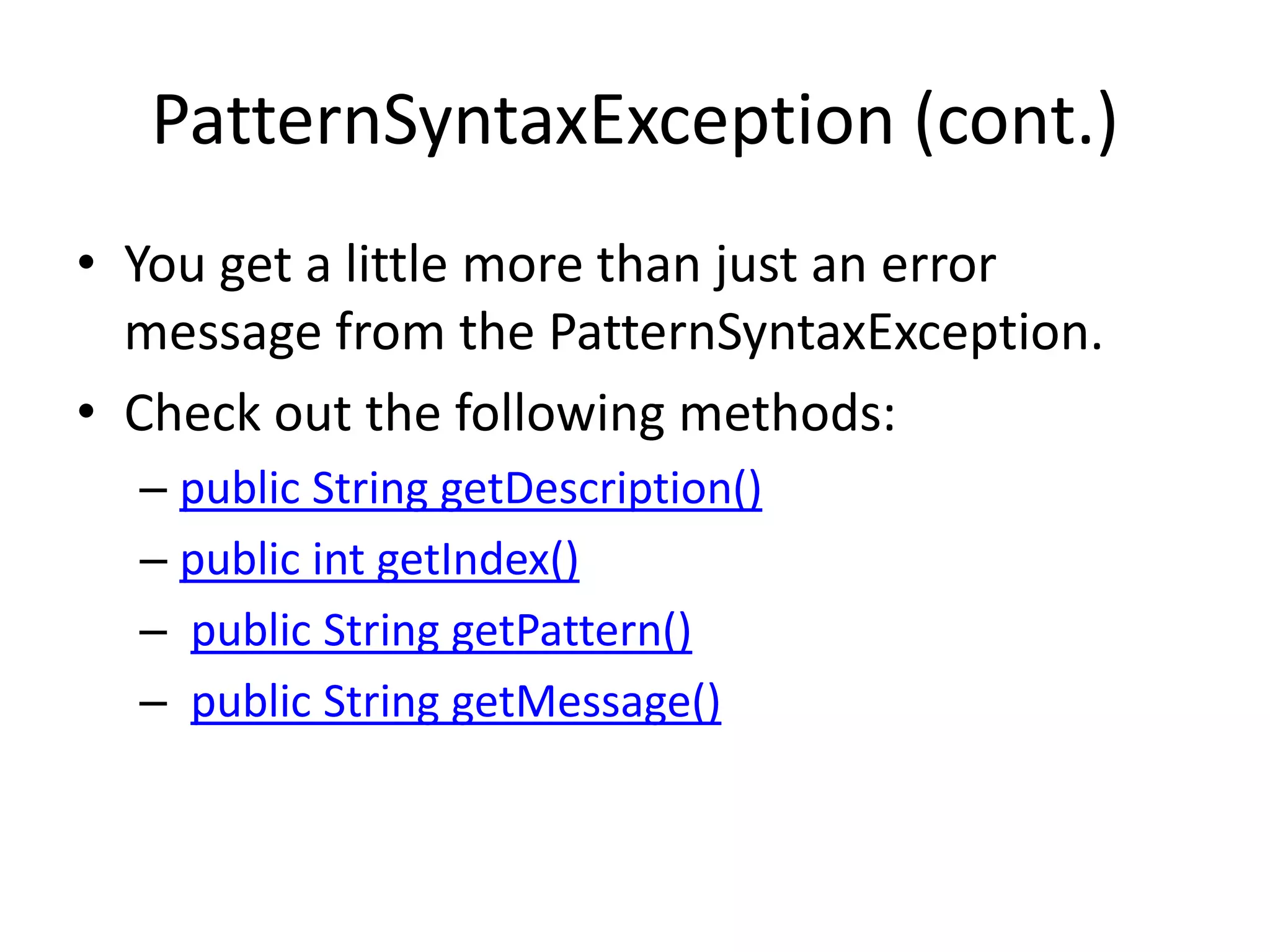 PatternSyntaxException (cont.)

• You get a little more than just an error message from the PatternSyntaxException.

• Check out the following methods:

– public String getDescription()

– public int getIndex()

– public String getPattern()

– public String getMessage()